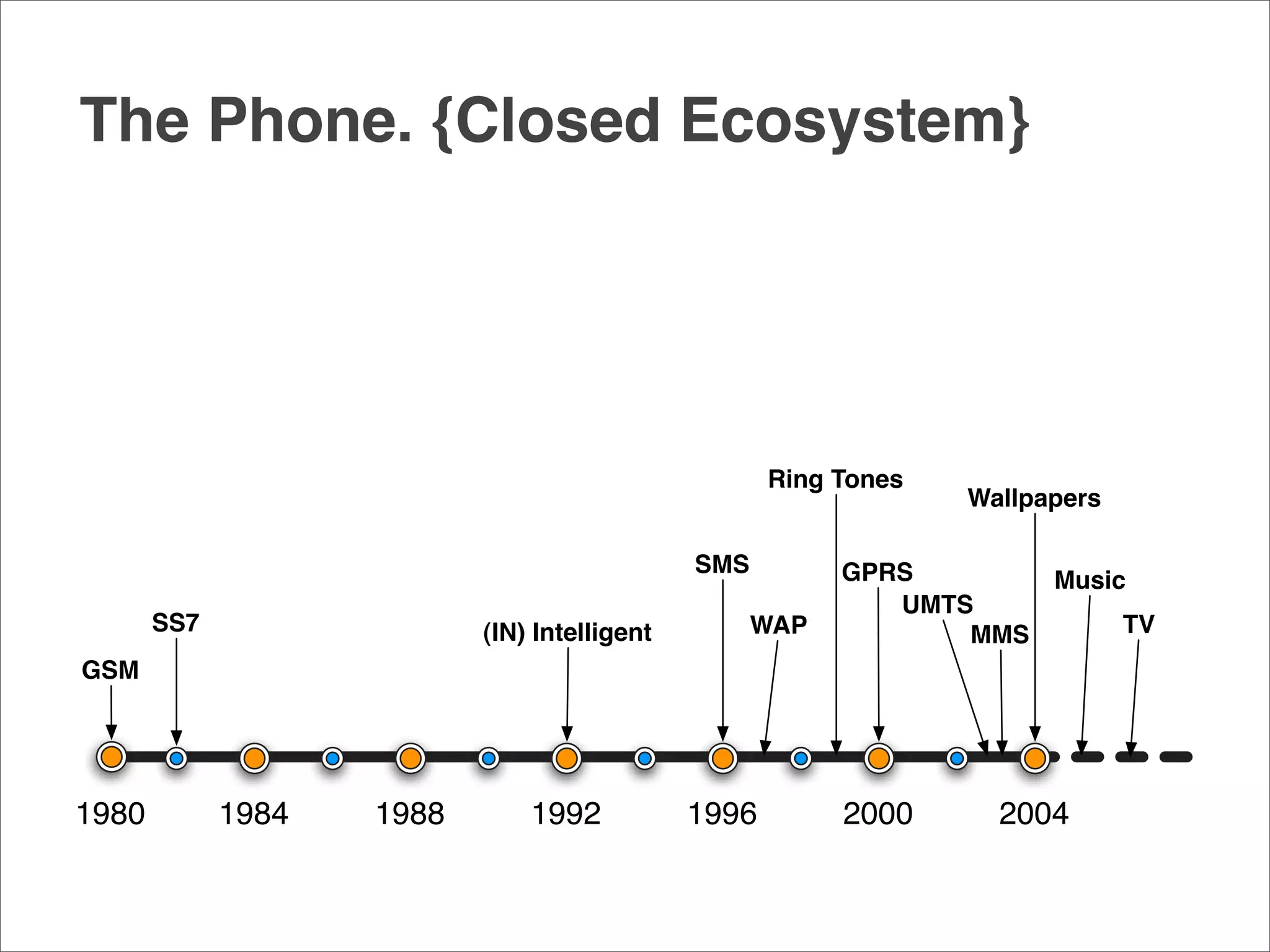 The Phone. {Closed Ecosystem}

GSM
SS7
(IN) Intelligent
SMS
WAP
Ring Tones
GPRS
UMTS
MMS
Wallpapers
Music
TV

1980 1984 1988 1992 1996 2000 2004